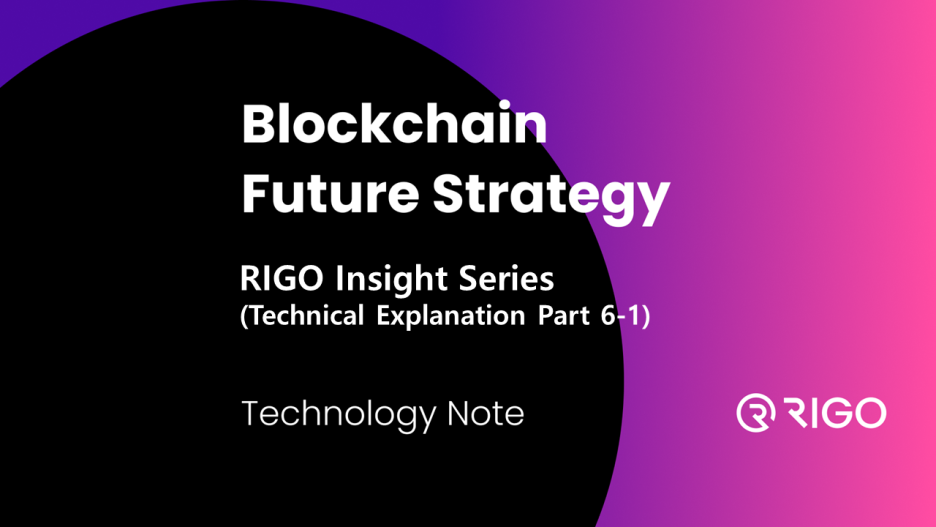 Blockchain Future Strategy

RIGO Insight Series
(Technical Explanation Part 6-1)

Technology Note

RIGO